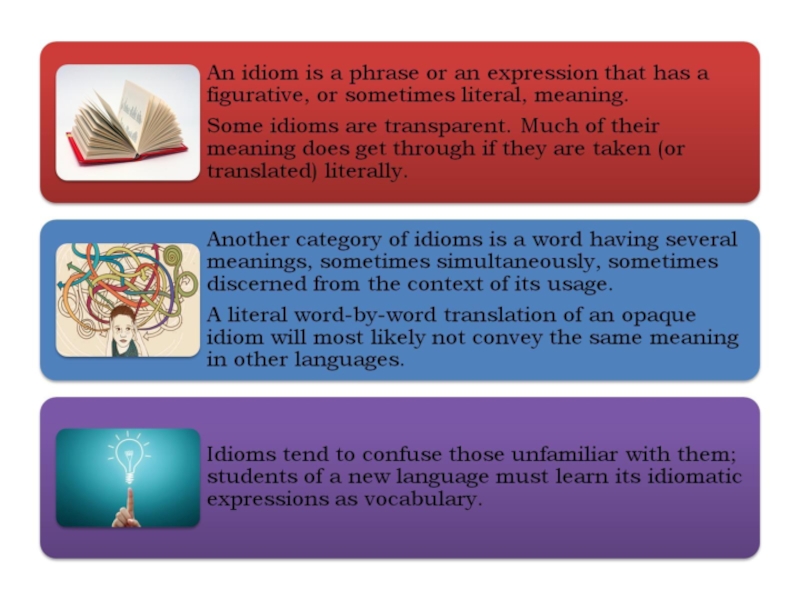 An idiom is a phrase or an expression that has a figurative, or sometimes literal, meaning.

Some idioms are transparent. Much of their meaning does get through if they are taken (or translated) literally.

Another category of idioms is a word having several meanings, sometimes simultaneously, sometimes discerned from the context of its usage.

A literal word-by-word translation of an opaque idiom will most likely not convey the same meaning in other languages.

Idioms tend to confuse those unfamiliar with them; students of a new language must learn its idiomatic expressions as vocabulary.